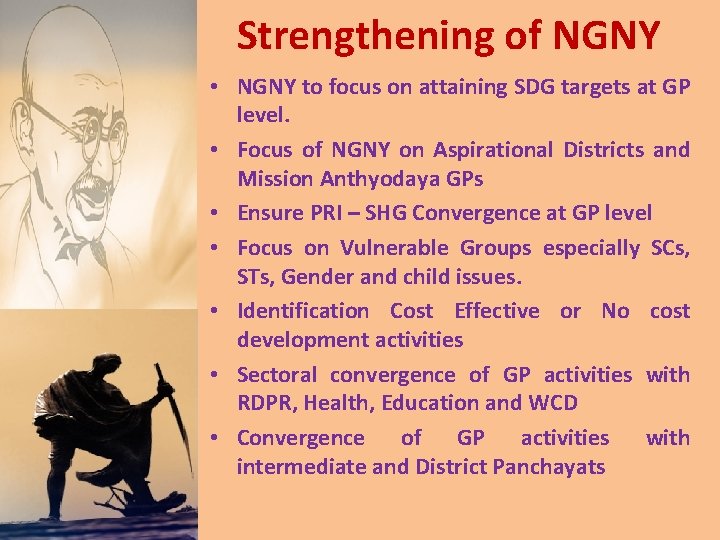 Strengthening of NGNY

• NGNY to focus on attaining SDG targets at GP level.
• Focus of NGNY on Aspirational Districts and Mission Anthyodaya GPs
• Ensure PRI – SHG Convergence at GP level
• Focus on Vulnerable Groups especially SCs, STs, Gender and child issues.
• Identification Cost Effective or No cost development activities
• Sectoral convergence of GP activities with RDPR, Health, Education and WCD
• Convergence of GP activities with intermediate and District Panchayats